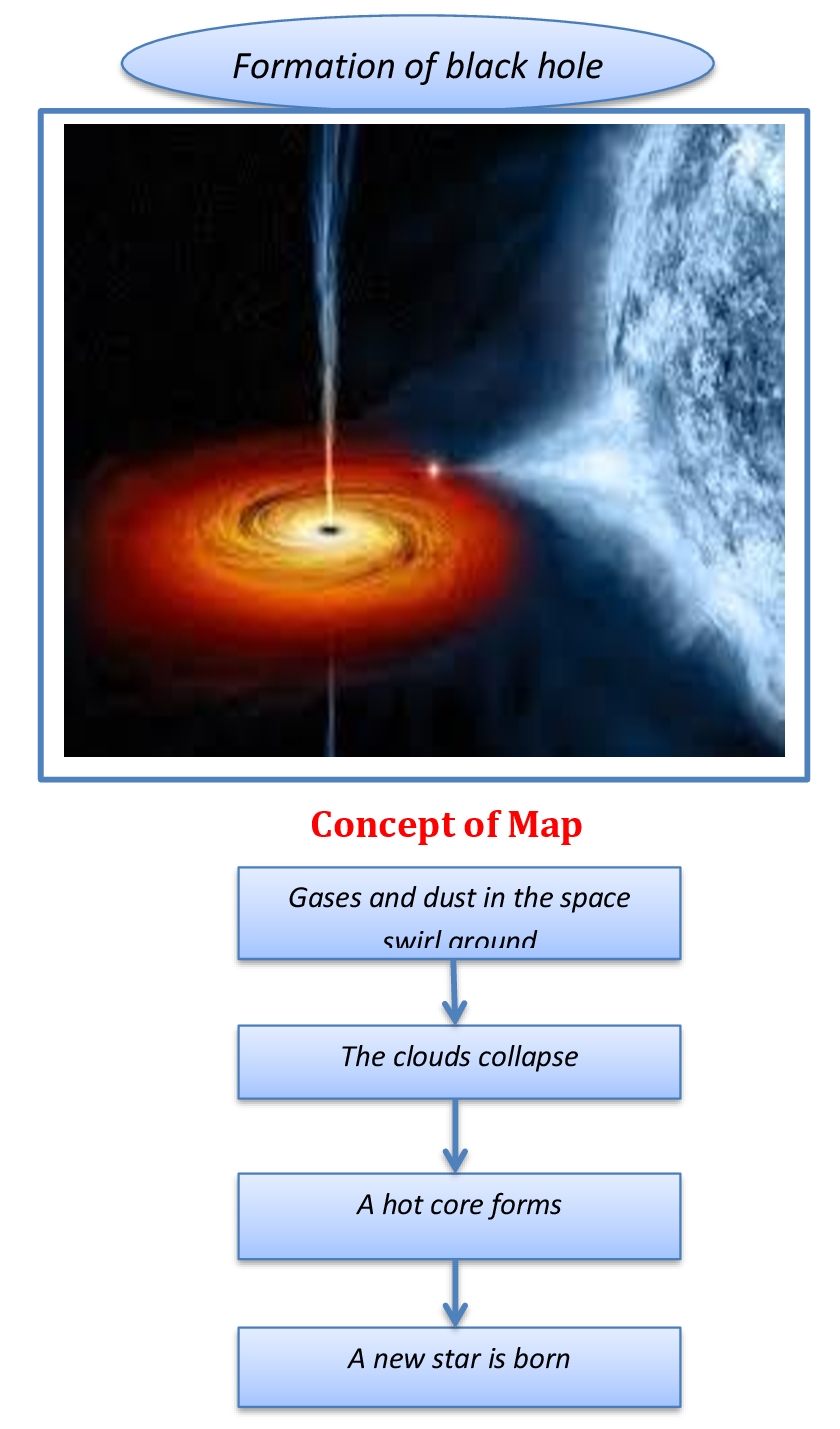 Formation of black hole

Concept of Map

Gases and dust in the space swirl around

The clouds collapse

A hot core forms

A new star is born